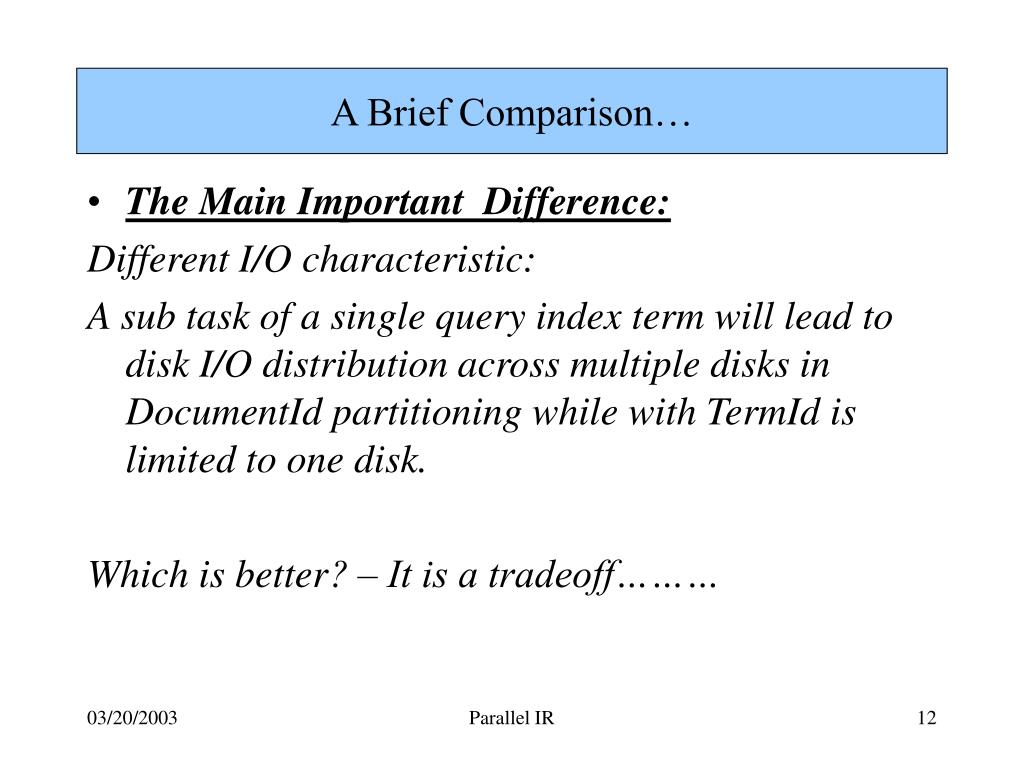 A Brief Comparison…

• The Main Important  Difference:

Different I/O characteristic:

A sub task of a single query index term will lead to disk I/O distribution across multiple disks in DocumentId partitioning while with TermId is limited to one disk.

Which is better? – It is a tradeoff………

03/20/2003

Parallel IR

12